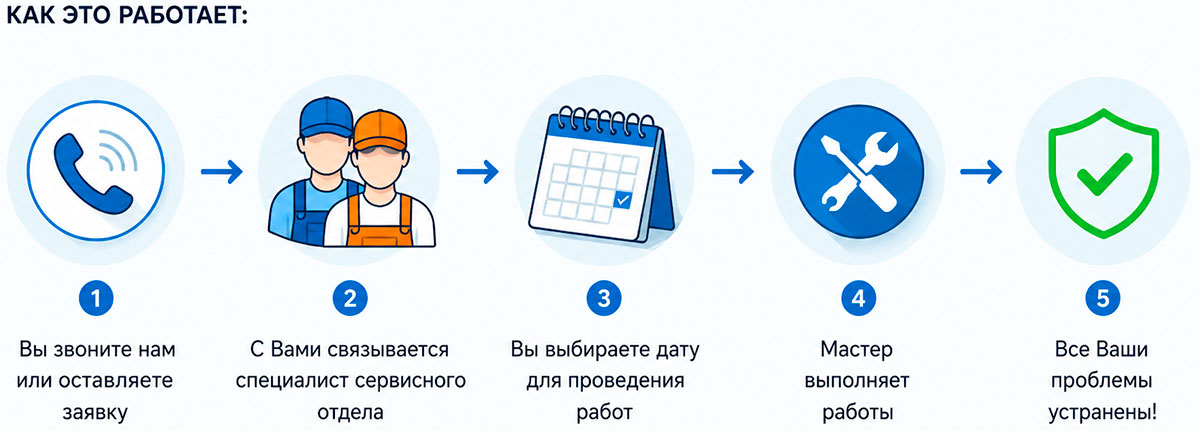 КАК ЭТО РАБОТАЕТ:

1
Вы звоните нам или оставляете заявку

2
С Вами связывается специалист сервисного отдела

3
Вы выбираете дату для проведения работ

4
Мастер выполняет работы

5
Все Ваши проблемы устранены!